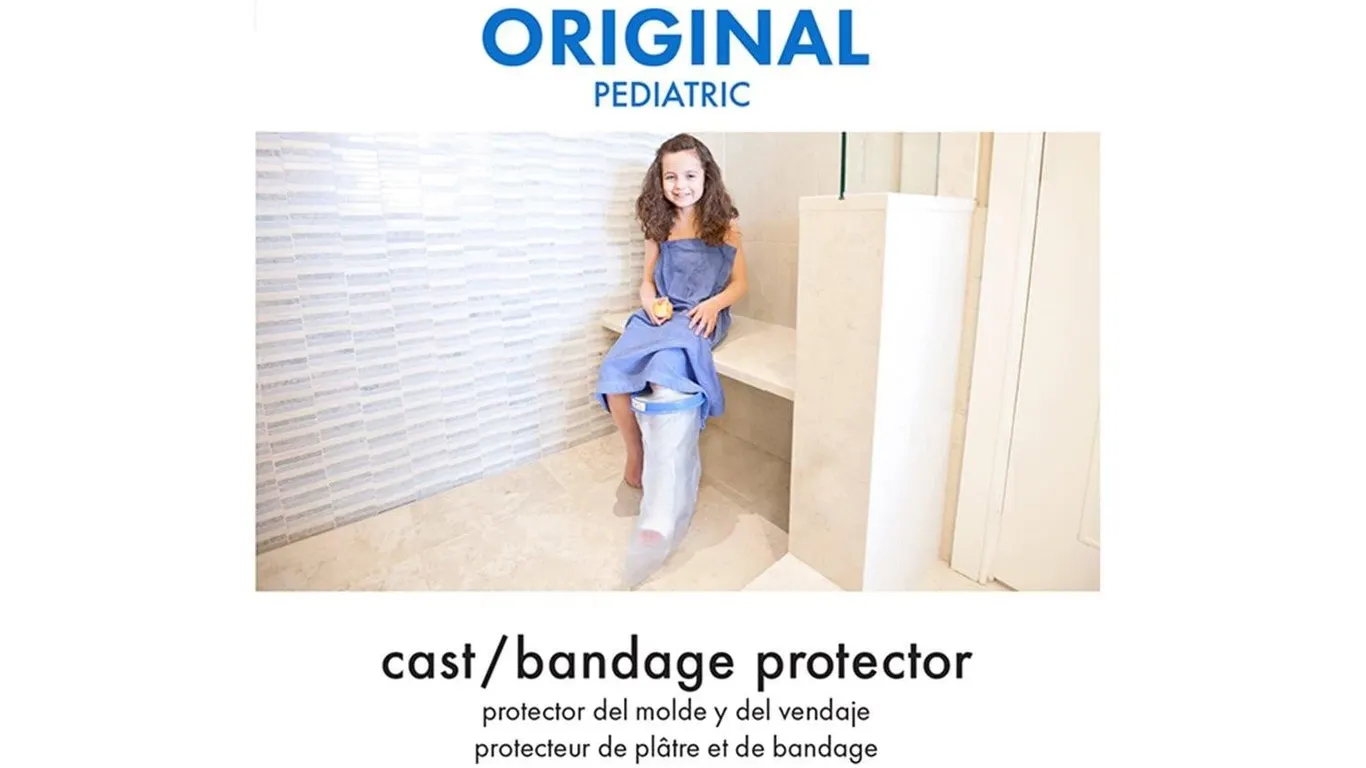 ORIGINAL
PEDIATRIC

cast/bandage protector
protector del molde y del vendaje
protecteur de plâtre et de bandage